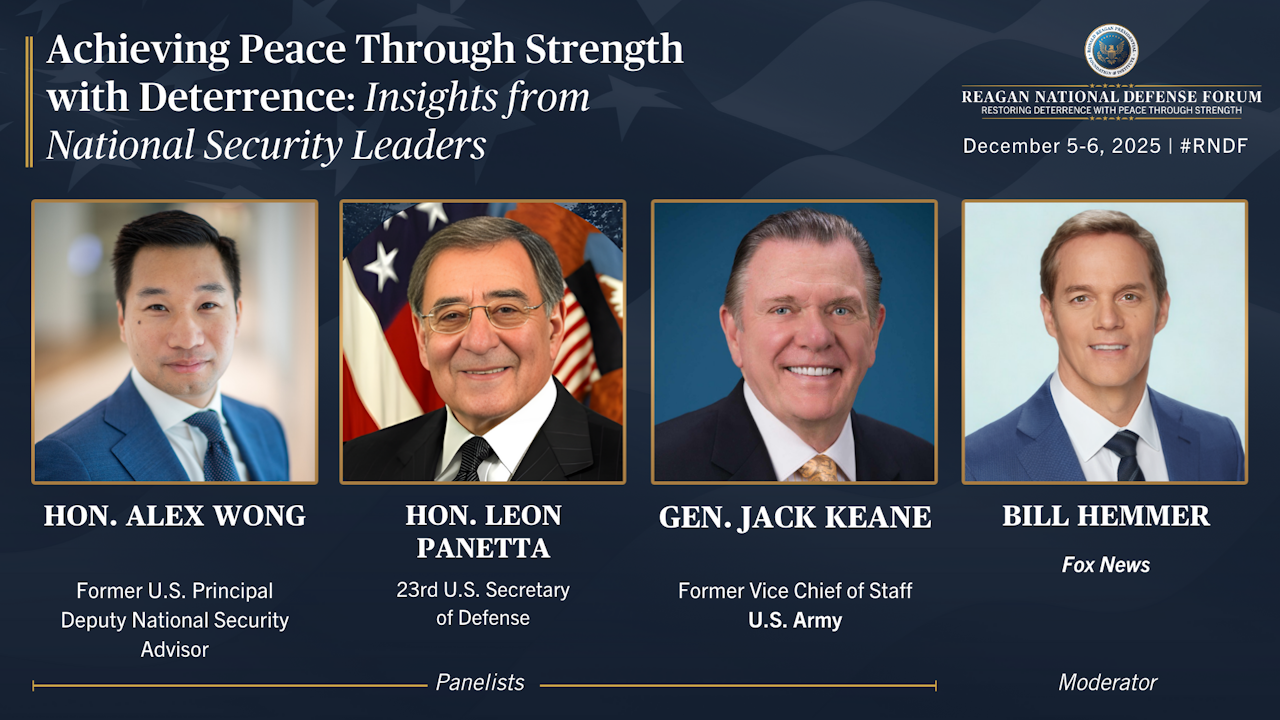 Achieving Peace Through Strength with Deterrence: Insights from National Security Leaders

REAGAN NATIONAL DEFENSE FORUM
RESTORING DETERRENCE WITH PEACE THROUGH STRENGTH
December 5-6, 2025 | #RNDF

HON. ALEX WONG
Former U.S. Principal Deputy National Security Advisor

HON. LEON PANETTA
23rd U.S. Secretary of Defense

GEN. JACK KEANE
Former Vice Chief of Staff
U.S. Army

BILL HEMMER
Fox News

Panelists

Moderator